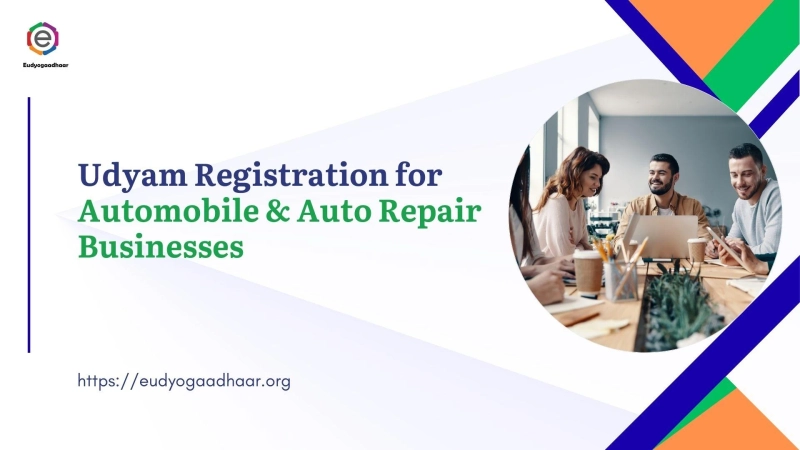 Eudyogaadhaar

Udyam Registration for Automobile & Auto Repair Businesses

https://eudyogaadhaar.org